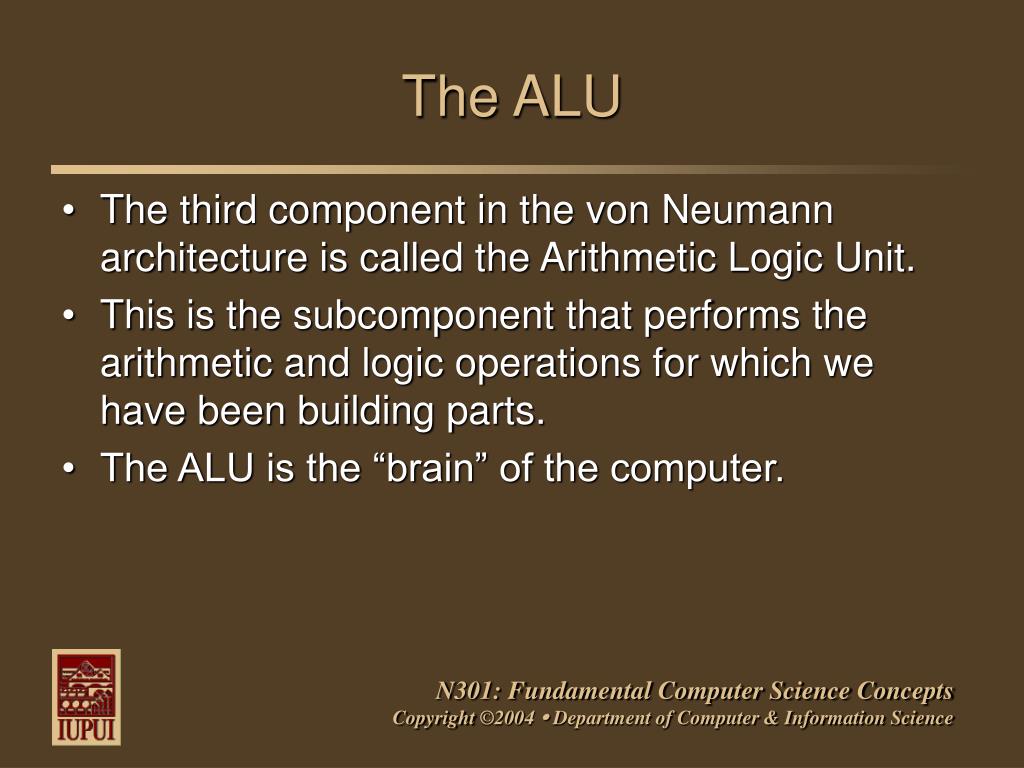 The ALU

• The third component in the von Neumann architecture is called the Arithmetic Logic Unit.
• This is the subcomponent that performs the arithmetic and logic operations for which we have been building parts.
• The ALU is the “brain” of the computer.

IUPUI

N301: Fundamental Computer Science Concepts
Copyright ©2004 • Department of Computer & Information Science